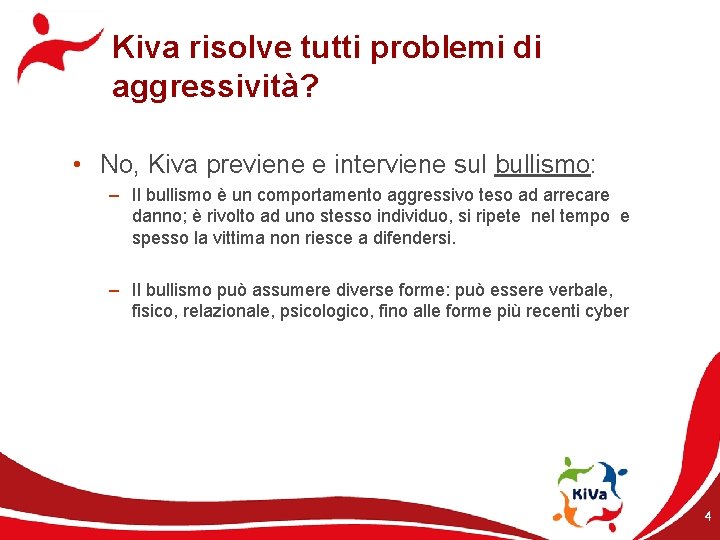 Kiva risolve tutti problemi di aggressività?

• No, Kiva previene e interviene sul bullismo:

– Il bullismo è un comportamento aggressivo teso ad arrecare danno; è rivolto ad uno stesso individuo, si ripete nel tempo e spesso la vittima non riesce a difendersi.

– Il bullismo può assumere diverse forme: può essere verbale, fisico, relazionale, psicologico, fino alle forme più recenti cyber

KiVa

4